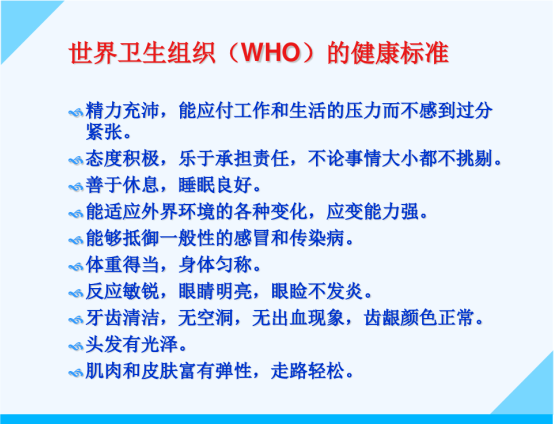 世界卫生组织（WHO）的健康标准

精力充沛，能应付工作和生活的压力而不感到过分紧张。

态度积极，乐于承担责任，不论事情大小都不挑剔。

善于休息，睡眠良好。

能适应外界环境的各种变化，应变能力强。

能够抵御一般性的感冒和传染病。

体重得当，身体匀称。

反应敏锐，眼睛明亮，眼睑不发炎。

牙齿清洁，无空洞，无出血现象，齿龈颜色正常。

头发有光泽。

肌肉和皮肤富有弹性，走路轻松。